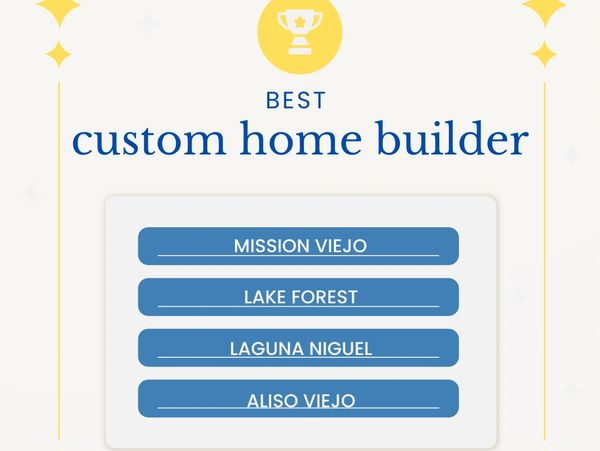 BEST
custom home builder

MISSION VIEJO

LAKE FOREST

LAGUNA NIGUEL

ALISO VIEJO